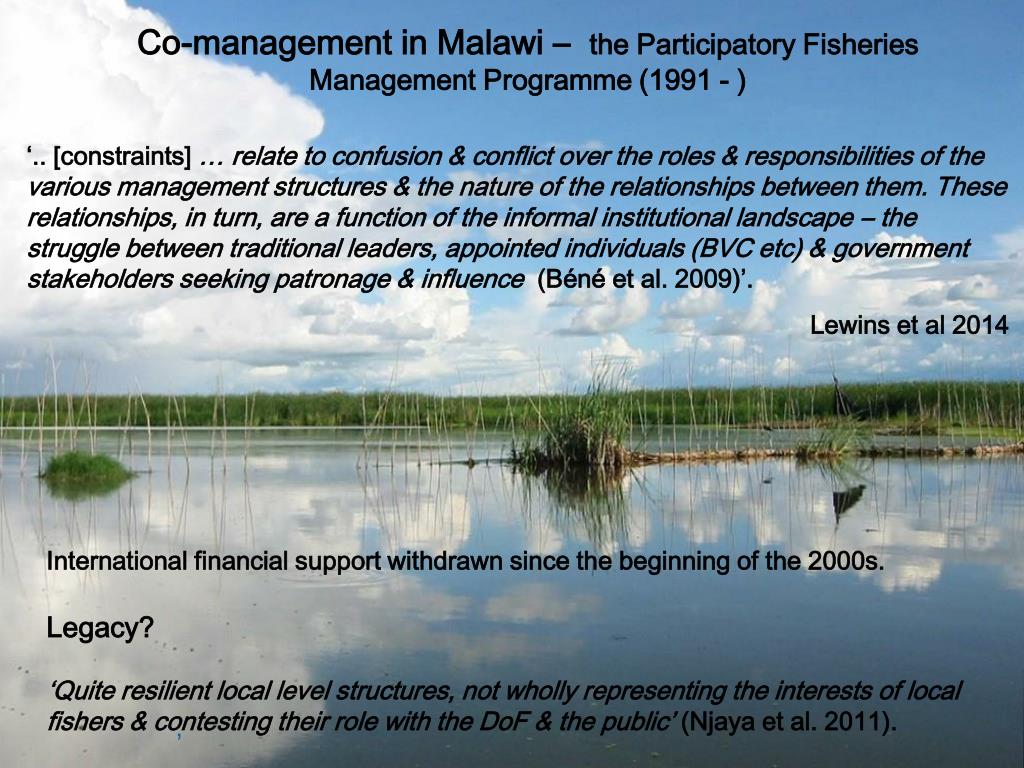 Co-management in Malawi – the Participatory Fisheries Management Programme (1991 - )

‘.. [constraints] … relate to confusion & conflict over the roles & responsibilities of the various management structures & the nature of the relationships between them. These relationships, in turn, are a function of the informal institutional landscape – the struggle between traditional leaders, appointed individuals (BVC etc) & government stakeholders seeking patronage & influence (Béné et al. 2009)’.

Lewins et al 2014

International financial support withdrawn since the beginning of the 2000s.

Legacy?

‘Quite resilient local level structures, not wholly representing the interests of local fishers & contesting their role with the DoF & the public’ (Njaya et al. 2011).